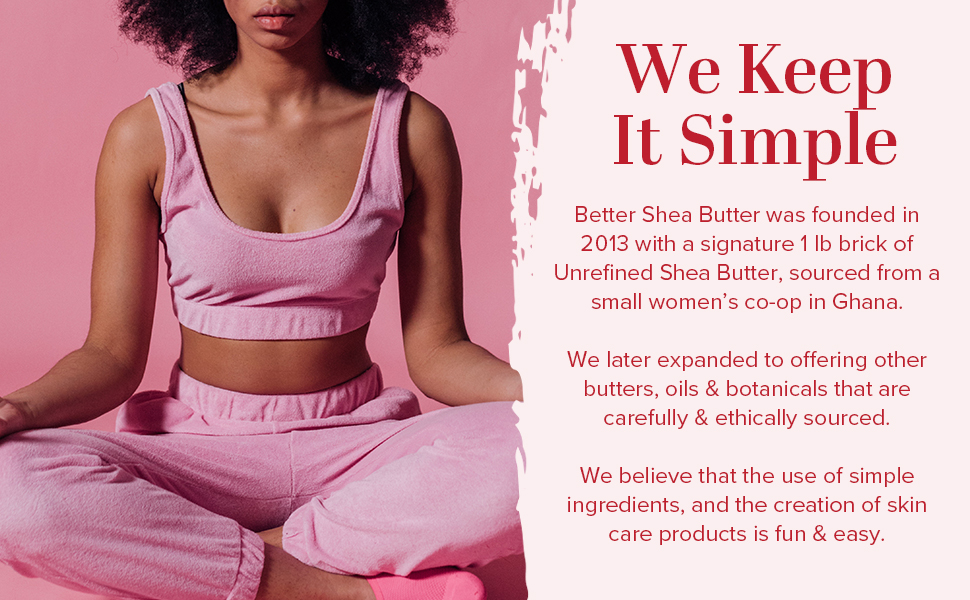 We Keep It Simple

Better Shea Butter was founded in 2013 with a signature 1 lb brick of Unrefined Shea Butter, sourced from a small women's co-op in Ghana.

We later expanded to offering other butters, oils & botanicals that are carefully & ethically sourced.

We believe that the use of simple ingredients, and the creation of skin care products is fun & easy.